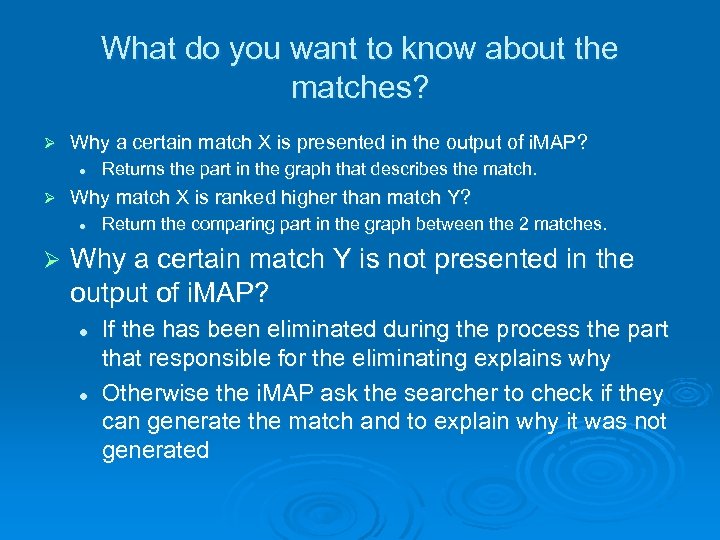 What do you want to know about the matches?

➢ Why a certain match X is presented in the output of iMAP?
• Returns the part in the graph that describes the match.

➢ Why match X is ranked higher than match Y?
• Return the comparing part in the graph between the 2 matches.

➢ Why a certain match Y is not presented in the output of iMAP?
• If the has been eliminated during the process the part that responsible for the eliminating explains why
• Otherwise the iMAP ask the searcher to check if they can generate the match and to explain why it was not generated